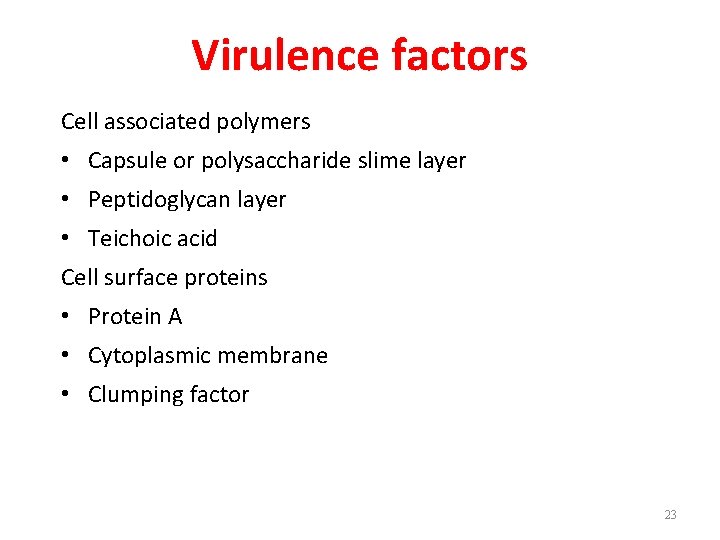 Virulence factors

Cell associated polymers

• Capsule or polysaccharide slime layer
• Peptidoglycan layer
• Teichoic acid

Cell surface proteins

• Protein A
• Cytoplasmic membrane
• Clumping factor

23